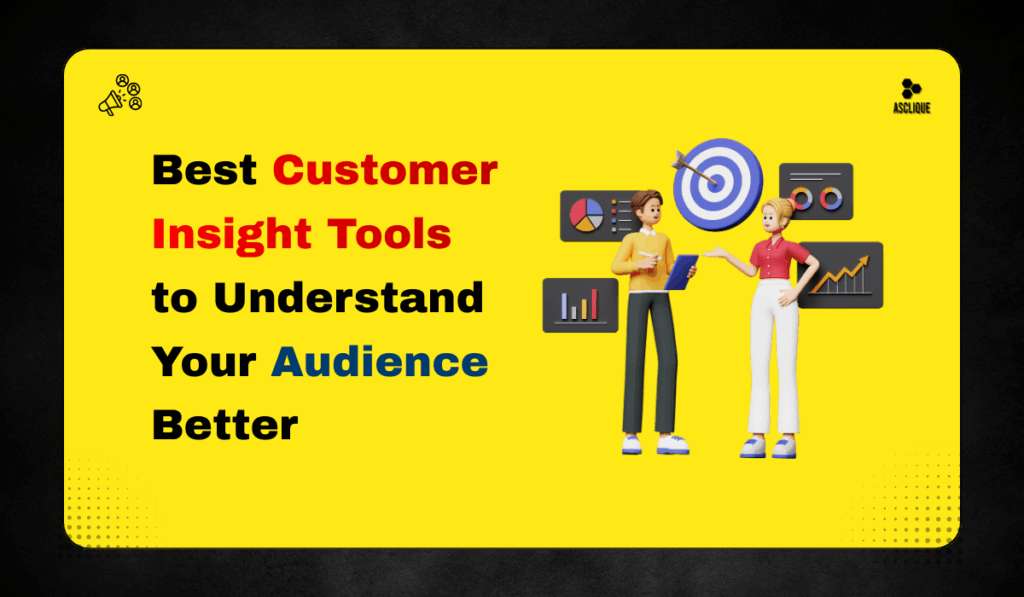 ASCLIQUE

Best Customer Insight Tools to Understand Your Audience Better